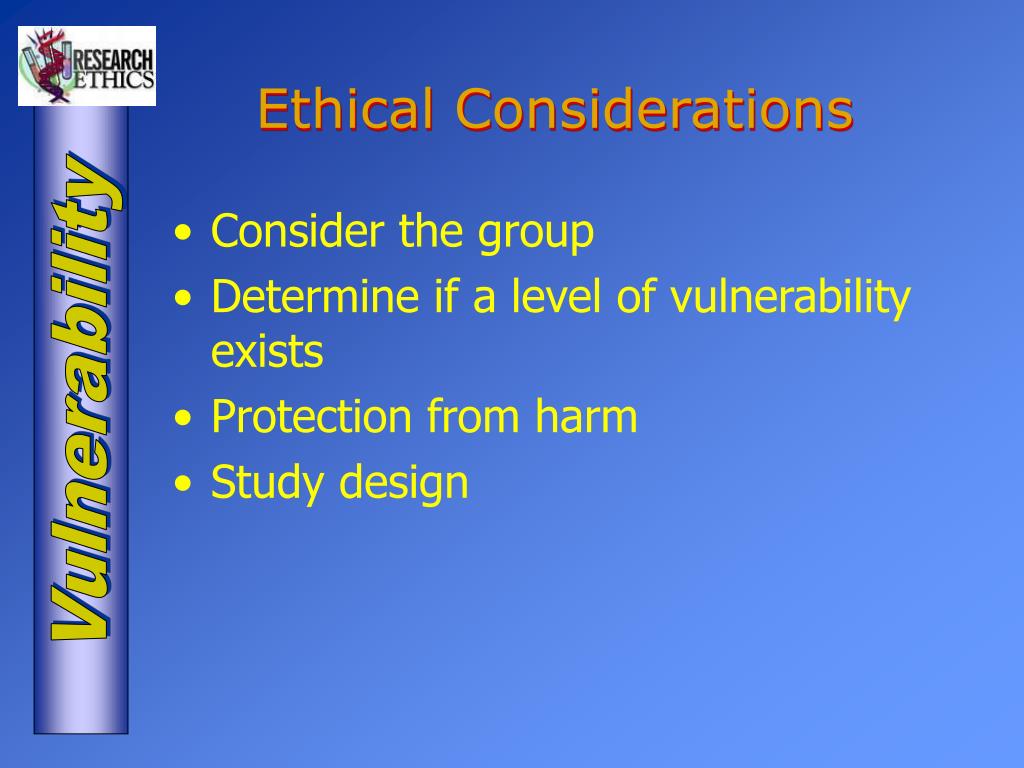 RESEARCH ETHICS

Vulnerability

Ethical Considerations

• Consider the group
• Determine if a level of vulnerability exists
• Protection from harm
• Study design